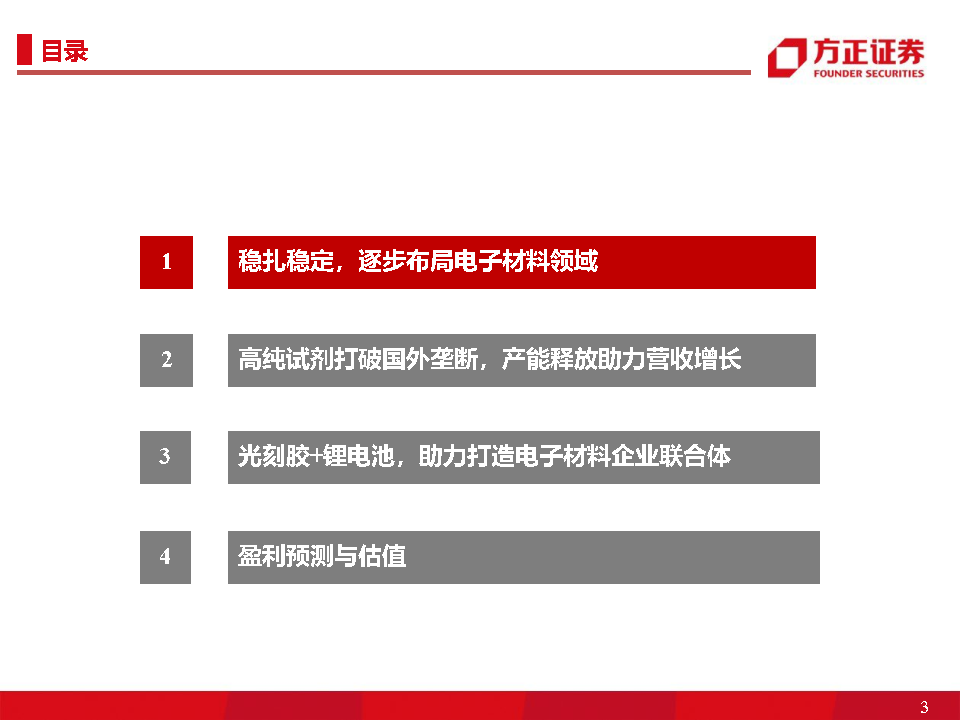 目录

方正证券
FOUNDER SECURITIES

1 稳扎稳定，逐步布局电子材料领域

2 高纯试剂打破国外垄断，产能释放助力营收增长

3 光刻胶+锂电池，助力打造电子材料企业联合体

4 盈利预测与估值

3